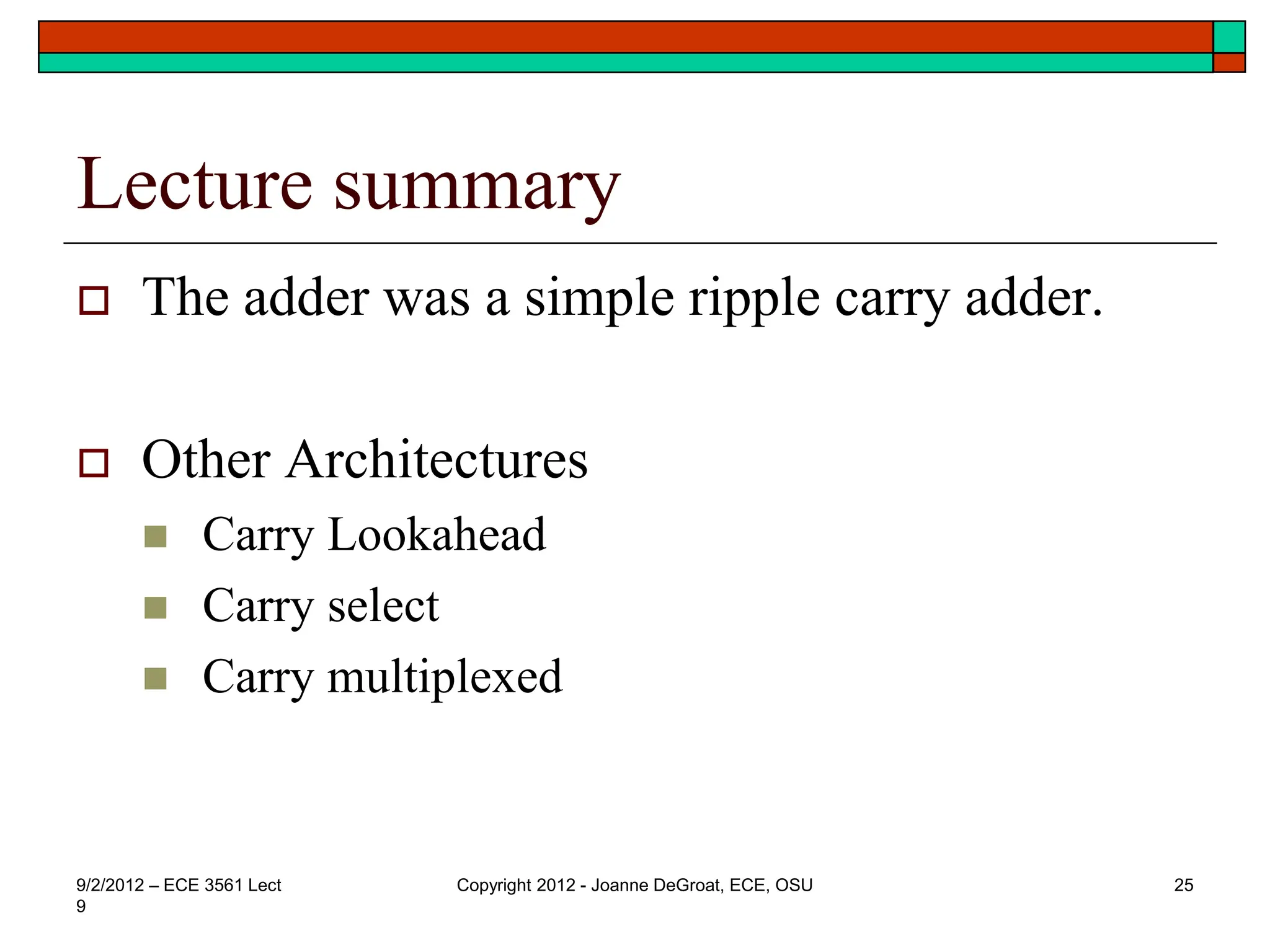 Lecture summary

The adder was a simple ripple carry adder.

Other Architectures

Carry Lookahead

Carry select

Carry multiplexed

9/2/2012 – ECE 3561 Lect 9

Copyright 2012 - Joanne DeGroat, ECE, OSU

25